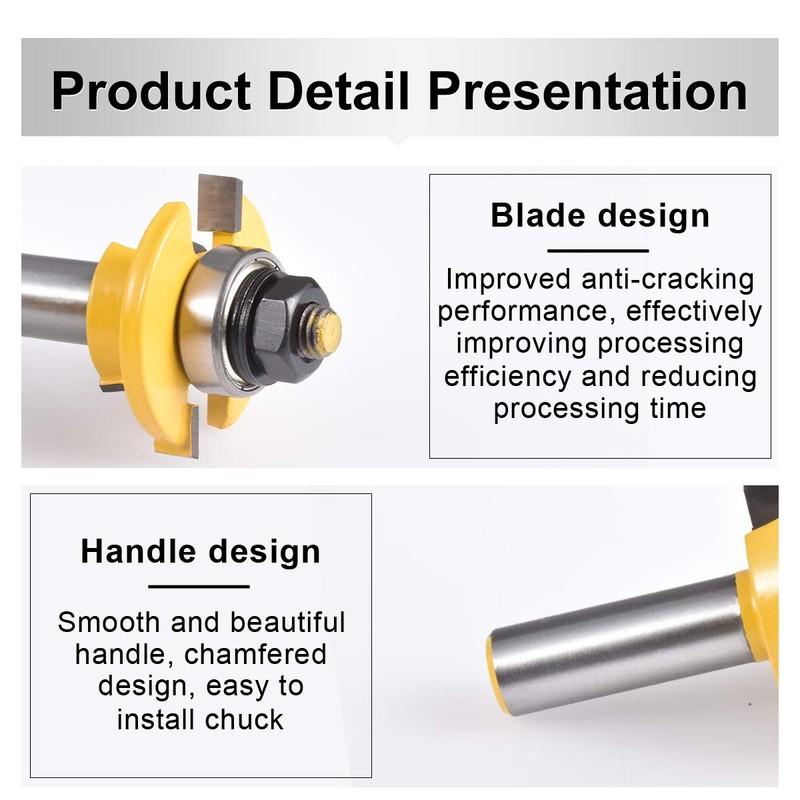 Product Detail Presentation

Blade design

Improved anti-cracking performance, effectively improving processing efficiency and reducing processing time

Handle design

Smooth and beautiful handle, chamfered design, easy to install chuck